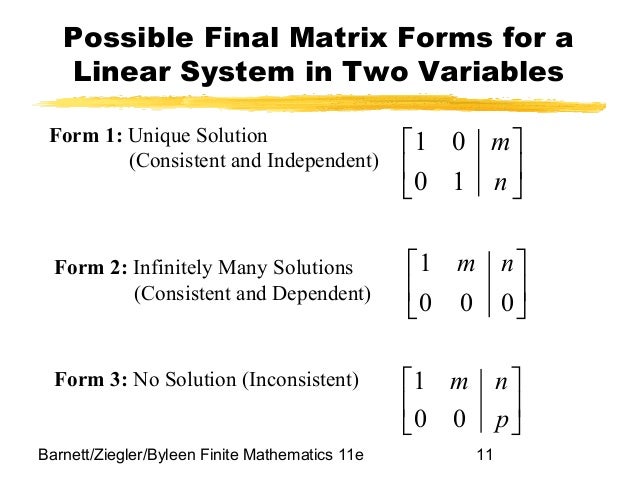 Possible Final Matrix Forms for a Linear System in Two Variables

Form 1: Unique Solution
(Consistent and Independent)

$\left[\begin{array}{cc|c} 1 & 0 & m \\ 0 & 1 & n \end{array}\right]$

Form 2: Infinitely Many Solutions
(Consistent and Dependent)

$\left[\begin{array}{cc|c} 1 & m & n \\ 0 & 0 & 0 \end{array}\right]$

Form 3: No Solution (Inconsistent)

$\left[\begin{array}{cc|c} 1 & m & n \\ 0 & 0 & p \end{array}\right]$

Barnett/Ziegler/Byleen Finite Mathematics 11e

11